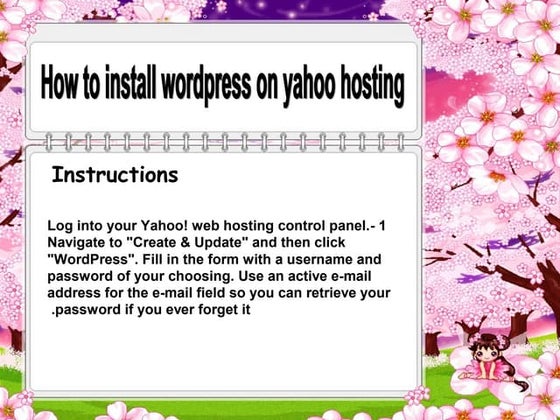 How to install wordpress on yahoo hosting

Instructions

Log into your Yahoo! web hosting control panel.- 1 Navigate to "Create & Update" and then click "WordPress". Fill in the form with a username and password of your choosing. Use an active e-mail address for the e-mail field so you can retrieve your .password if you ever forget it